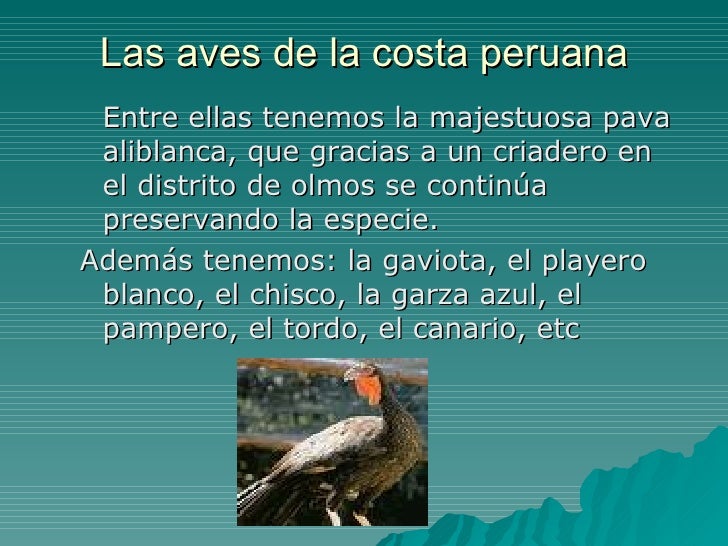 Las aves de la costa peruana

Entre ellas tenemos la majestuosa pava aliblanca, que gracias a un criadero en el distrito de olmos se continúa preservando la especie.

Además tenemos: la gaviota, el playero blanco, el chisco, la garza azul, el pampero, el tordo, el canario, etc